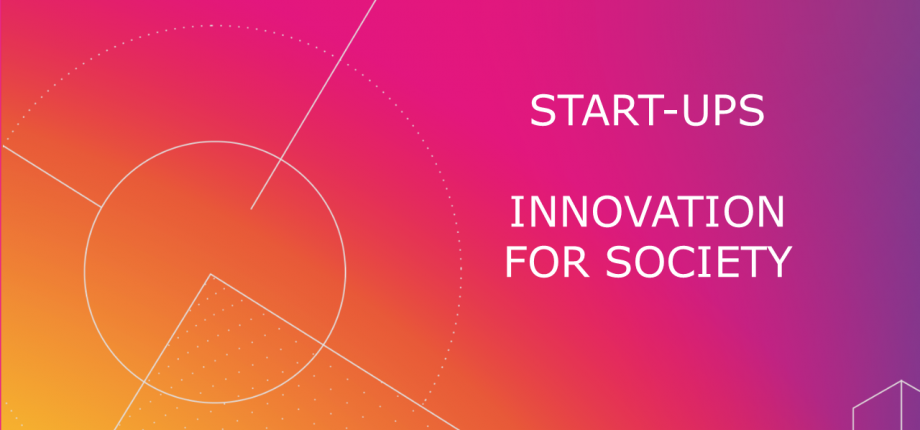 START-UPS

INNOVATION FOR SOCIETY